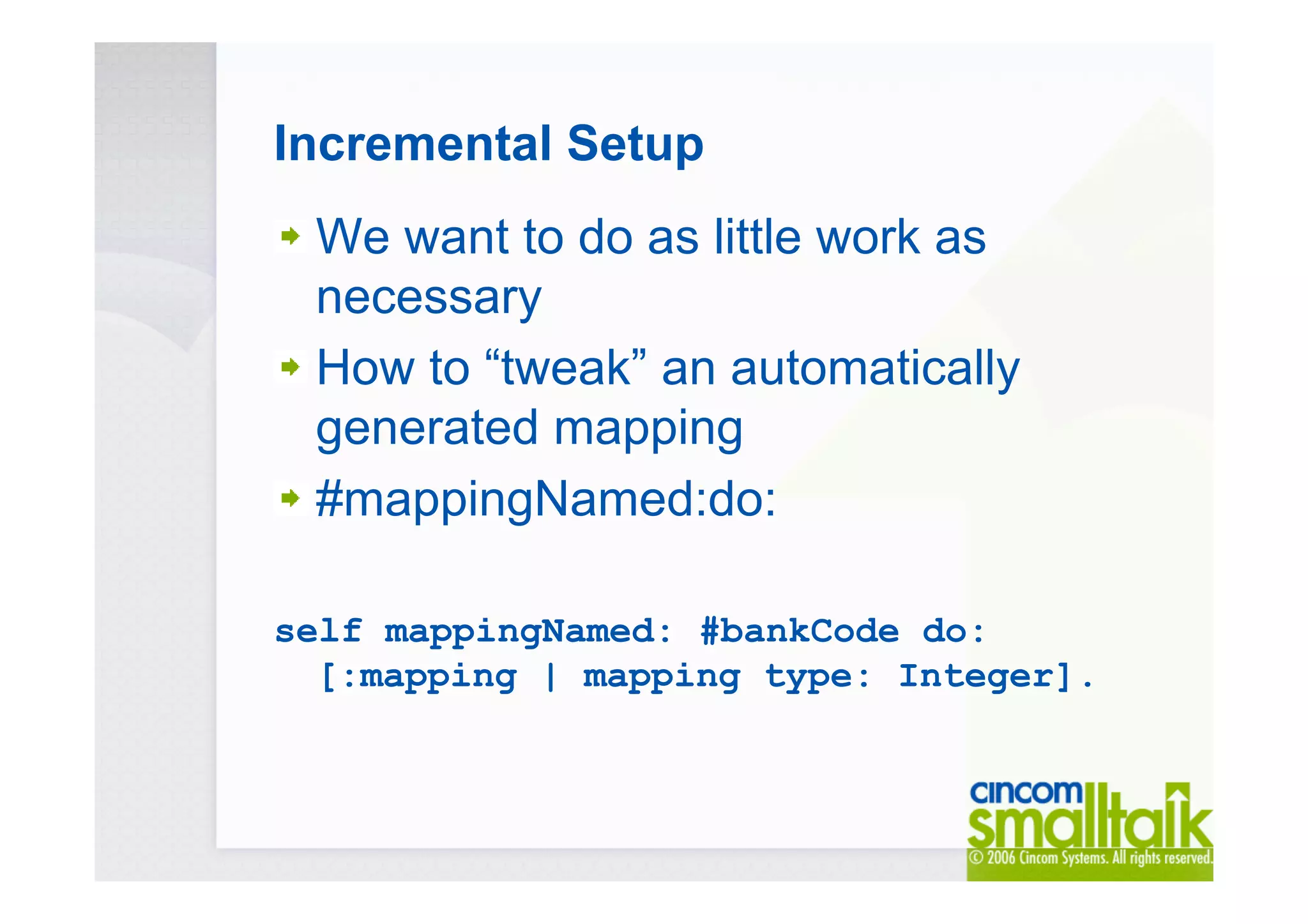 Incremental Setup

We want to do as little work as necessary

How to “tweak” an automatically generated mapping

#mappingNamed:do:

self mappingNamed: #bankCode do:
[:mapping | mapping type: Integer].

cincom smalltalk
© 2006 Cincom Systems. All rights reserved.